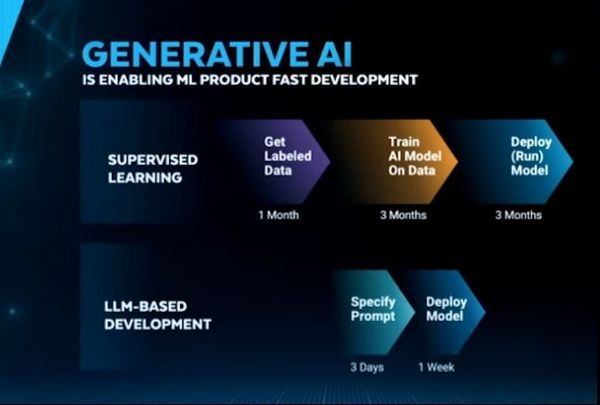 GENERATIVE AI
IS ENABLING ML PRODUCT FAST DEVELOPMENT

SUPERVISED LEARNING

Get Labeled Data

1 Month

Train AI Model On Data

3 Months

Deploy (Run) Model

3 Months

LLM-BASED DEVELOPMENT

Specify Prompt

3 Days

Deploy Model

1 Week